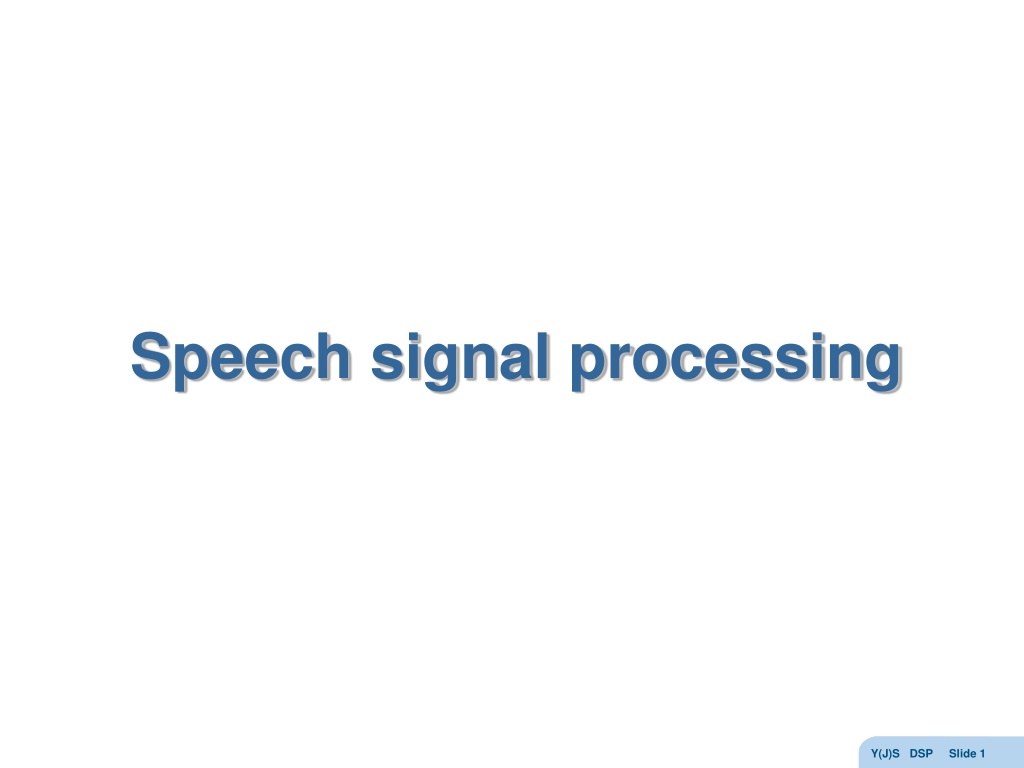 Speech signal processing

Y(J)S DSP Slide 1